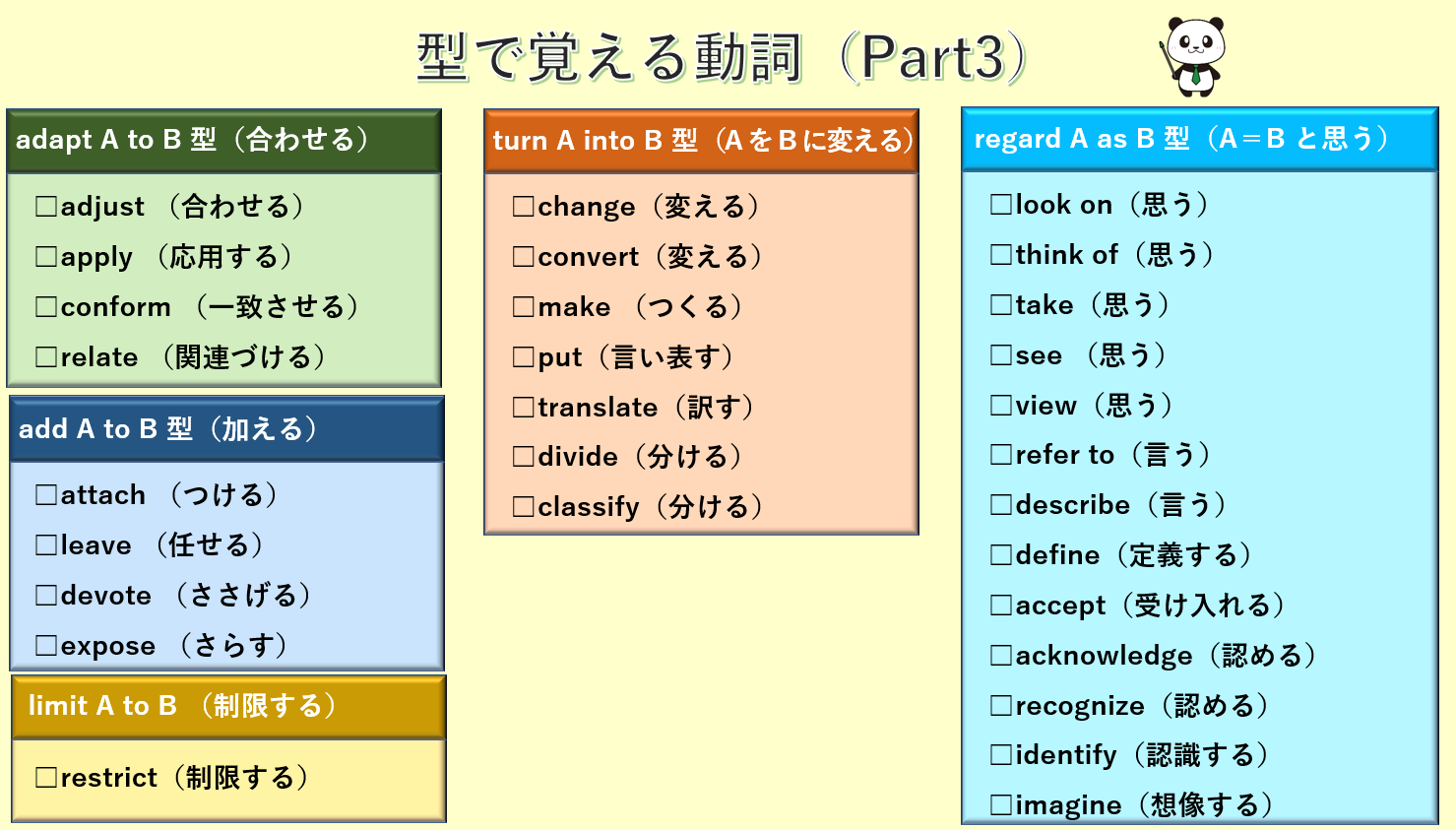 型で覚える動詞（Part3）

adapt A to B 型（合わせる）

□adjust （合わせる）
□apply （応用する）
□conform （一致させる）
□relate （関連づける）

add A to B 型（加える）

□attach （つける）
□leave （任せる）
□devote （ささげる）
□expose （さらす）

limit A to B （制限する）

□restrict（制限する）

turn A into B 型（A を B に変える）

□change（変える）
□convert（変える）
□make （つくる）
□put（言い表す）
□translate（訳す）
□divide（分ける）
□classify（分ける）

regard A as B 型（A＝B と思う）

□look on（思う）
□think of（思う）
□take（思う）
□see （思う）
□view（思う）
□refer to（言う）
□describe（言う）
□define（定義する）
□accept（受け入れる）
□acknowledge（認める）
□recognize（認める）
□identify（認識する）
□imagine（想像する）